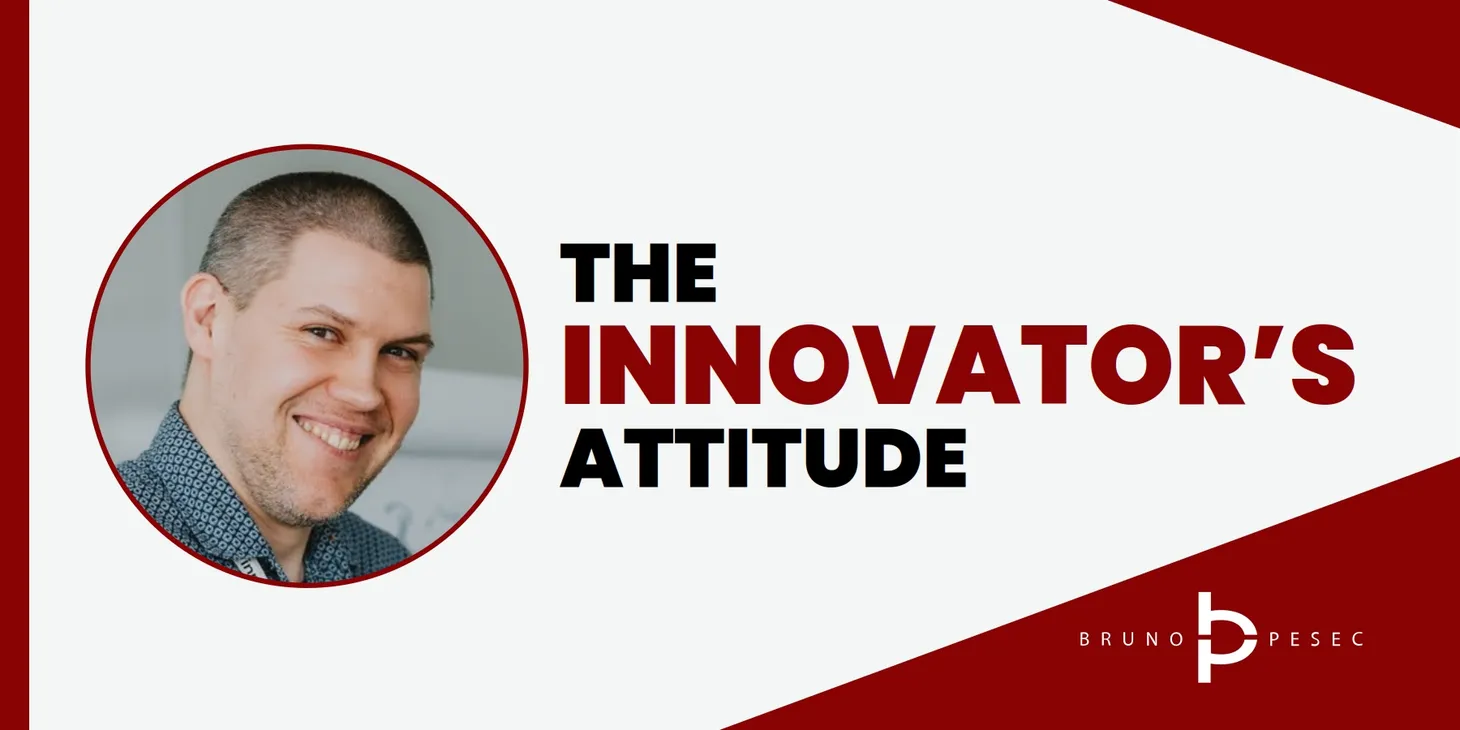 THE
INNOVATOR'S
ATTITUDE

BRUNO PESEC